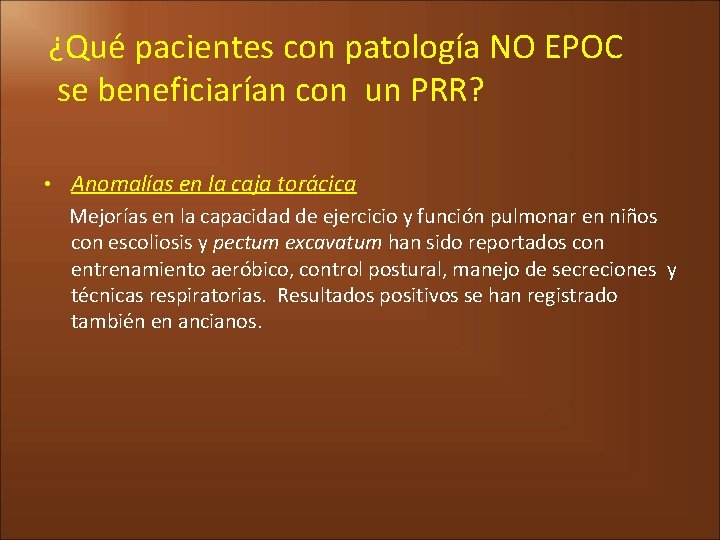 ¿Qué pacientes con patología NO EPOC se beneficiarían con un PRR?

• Anomalías en la caja torácica

Mejorías en la capacidad de ejercicio y función pulmonar en niños con escoliosis y pectum excavatum han sido reportados con entrenamiento aeróbico, control postural, manejo de secreciones y técnicas respiratorias. Resultados positivos se han registrado también en ancianos.